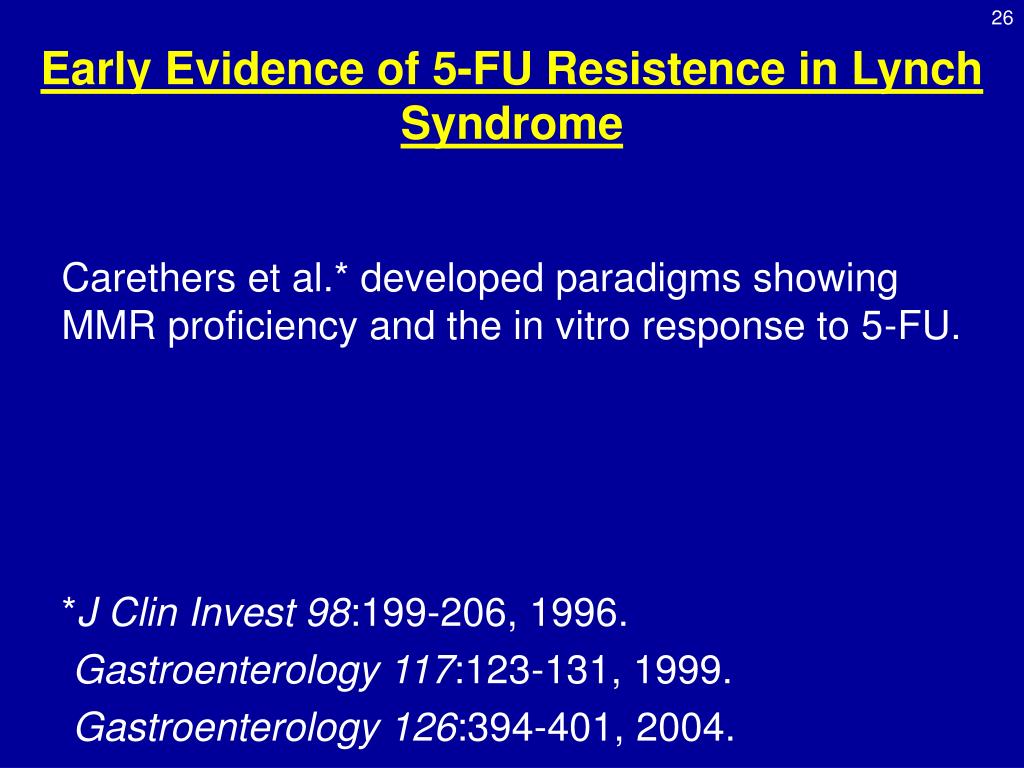 26

Early Evidence of 5-FU Resistence in Lynch Syndrome

Carethers et al.* developed paradigms showing MMR proficiency and the in vitro response to 5-FU.

*J Clin Invest 98:199-206, 1996.
Gastroenterology 117:123-131, 1999.
Gastroenterology 126:394-401, 2004.